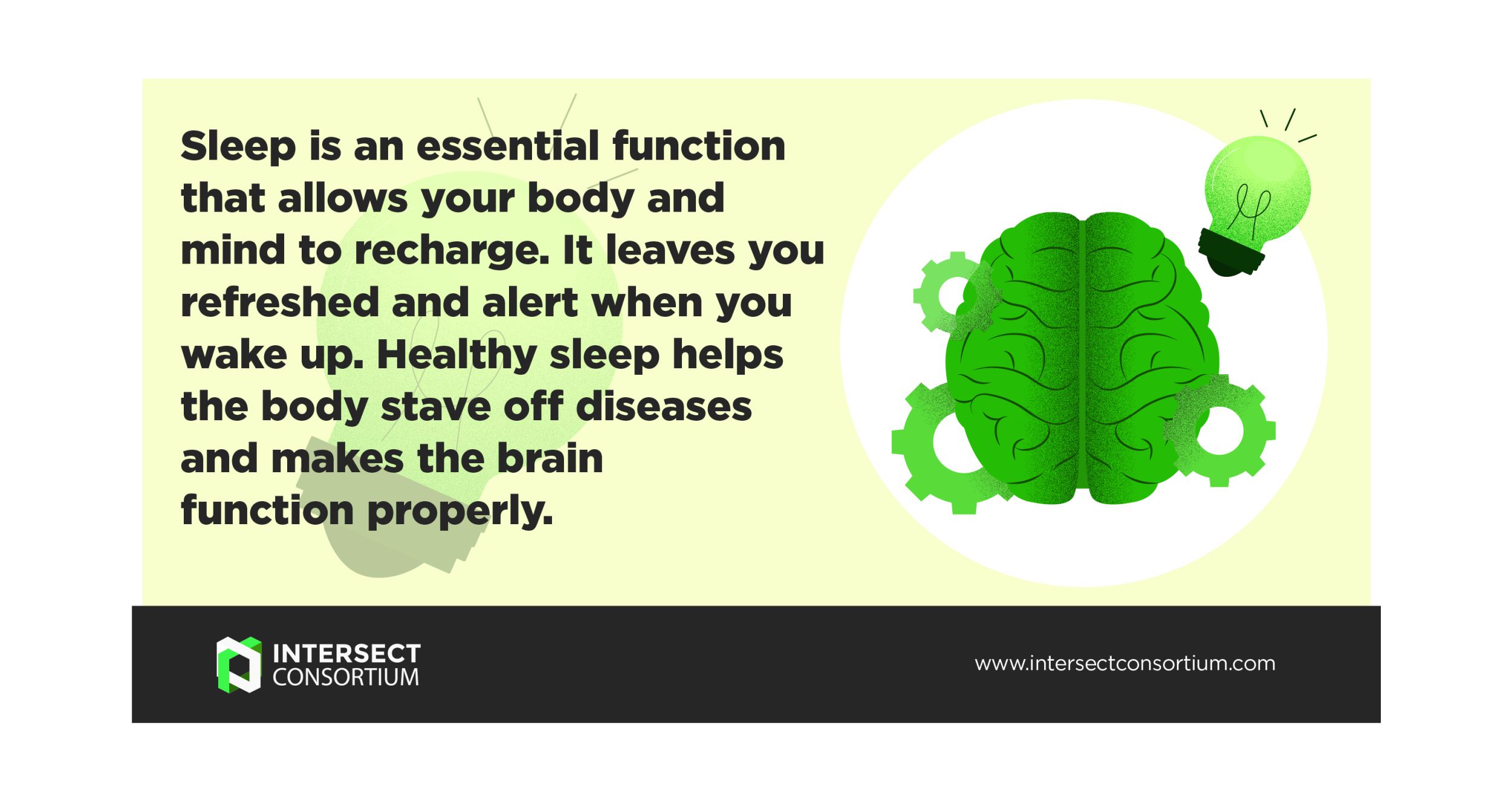 Sleep is an essential function that allows your body and mind to recharge. It leaves you refreshed and alert when you wake up. Healthy sleep helps the body stave off diseases and makes the brain function properly.

INTERSECT CONSORTIUM

www.intersectconsortium.com